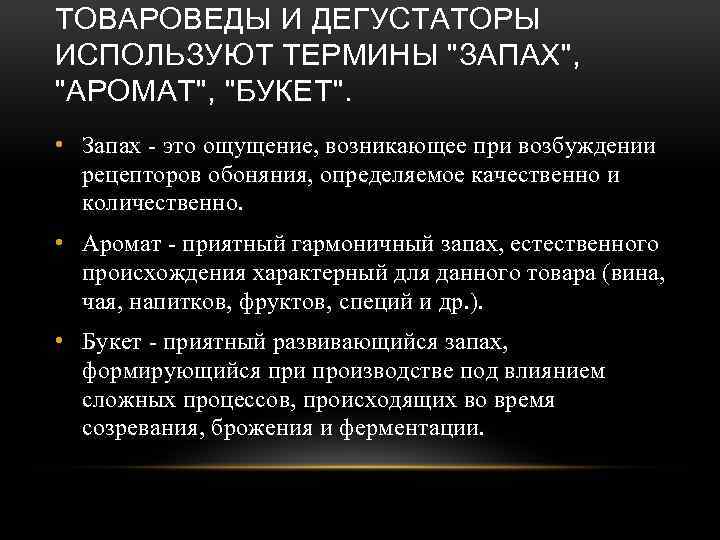 ТОВАРОВЕДЫ И ДЕГУСТАТОРЫ ИСПОЛЬЗУЮТ ТЕРМИНЫ "ЗАПАХ", "АРОМАТ", "БУКЕТ".

• Запах - это ощущение, возникающее при возбуждении рецепторов обоняния, определяемое качественно и количественно.

• Аромат - приятный гармоничный запах, естественного происхождения характерный для данного товара (вина, чая, напитков, фруктов, специй и др.).

• Букет - приятный развивающийся запах, формирующийся при производстве под влиянием сложных процессов, происходящих во время созревания, брожения и ферментации.